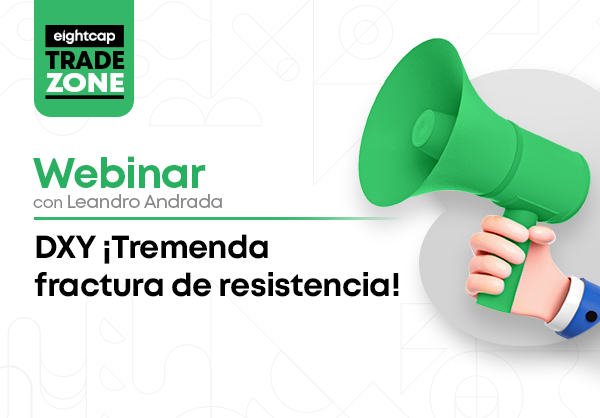 eightcap
TRADE
ZONE

Webinar
con Leandro Andrada

DXY ¡Tremenda fractura de resistencia!